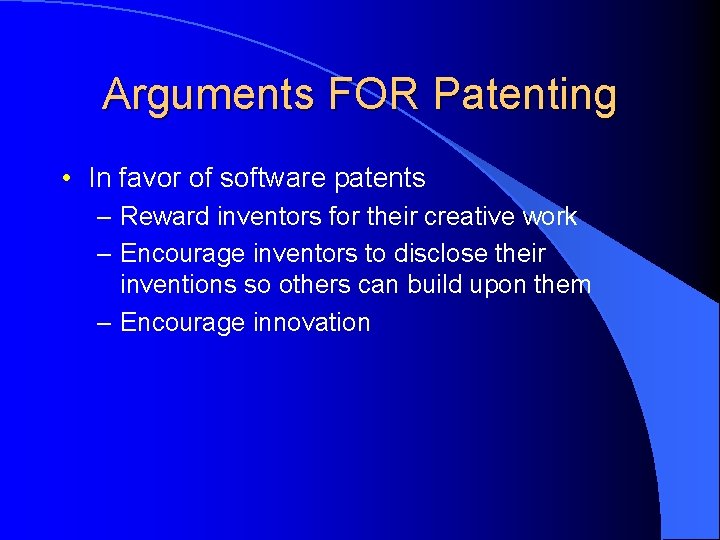 Arguments FOR Patenting

• In favor of software patents
– Reward inventors for their creative work
– Encourage inventors to disclose their inventions so others can build upon them
– Encourage innovation